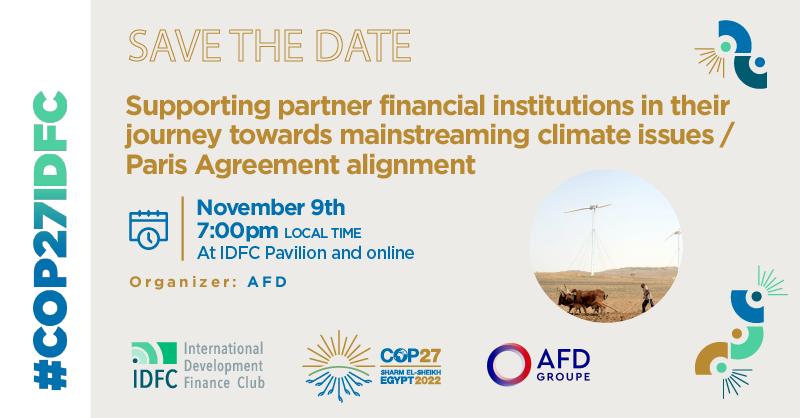 #COP27IDFC

SAVE THE DATE

Supporting partner financial institutions in their journey towards mainstreaming climate issues / Paris Agreement alignment

November 9th
7:00pm LOCAL TIME
At IDFC Pavilion and online

Organizer: AFD

IDFC International Development Finance Club

COP27 SHARM EL-SHEIKH EGYPT 2022

AFD GROUPE